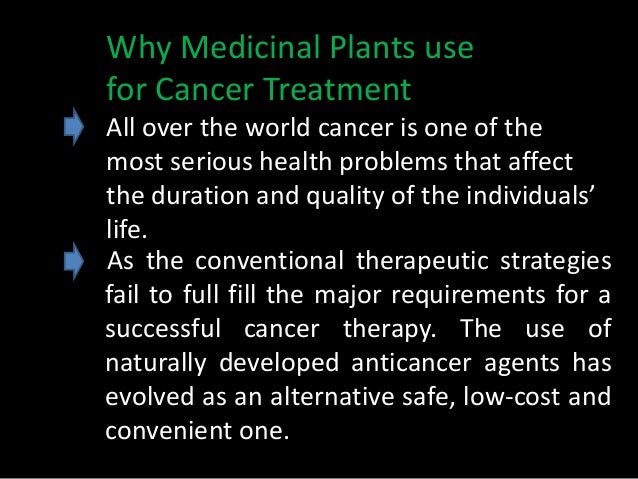 Why Medicinal Plants use for Cancer Treatment

All over the world cancer is one of the most serious health problems that affect the duration and quality of the individuals' life.

As the conventional therapeutic strategies fail to full fill the major requirements for a successful cancer therapy. The use of naturally developed anticancer agents has evolved as an alternative safe, low-cost and convenient one.